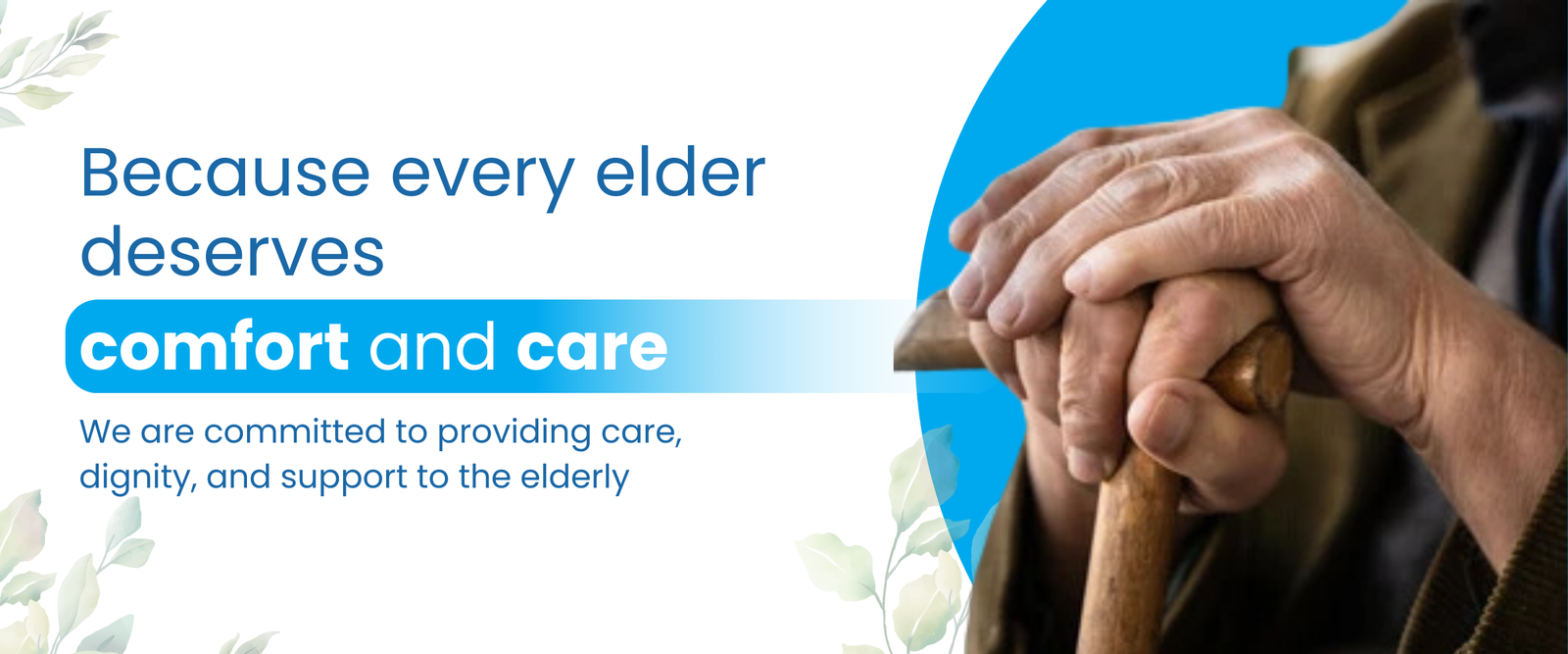 Because every elder deserves

comfort and care

We are committed to providing care, dignity, and support to the elderly